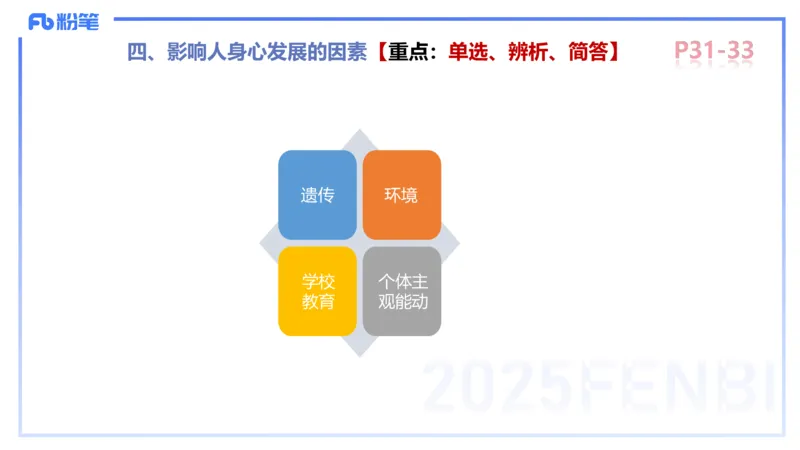 Fb 粉笔

四、影响人身心发展的因素【重点：单选、辨析、简答】 P31-33

遗传

环境

学校教育

个体主观能动

2025FENBI